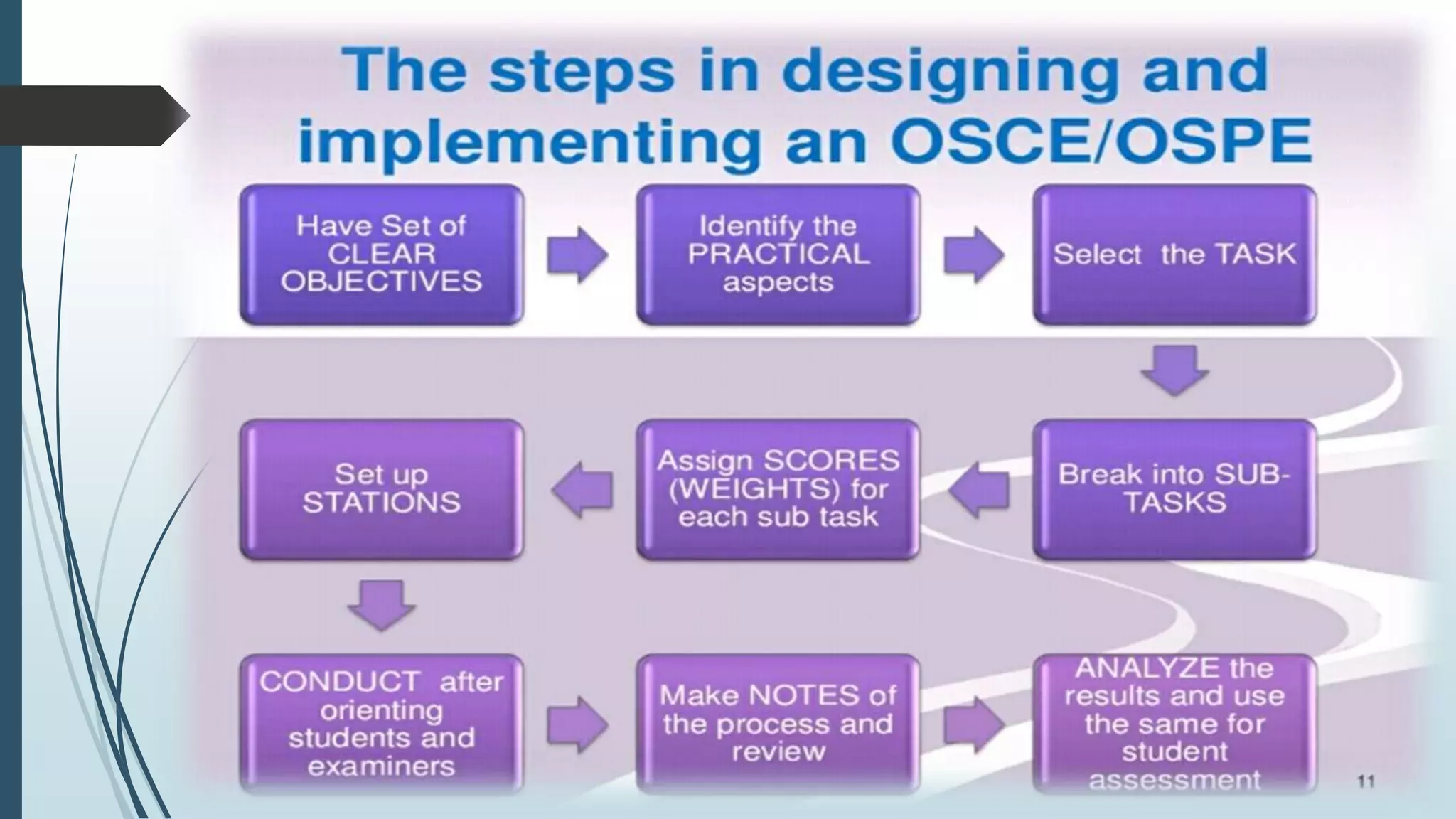 The steps in designing and implementing an OSCE/OSPE

Have Set of CLEAR OBJECTIVES

Identify the PRACTICAL aspects

Select the TASK

Break into SUB-TASKS

Assign SCORES (WEIGHTS) for each sub task

Set up STATIONS

CONDUCT after orienting students and examiners

Make NOTES of the process and review

ANALYZE the results and use the same for student assessment

11